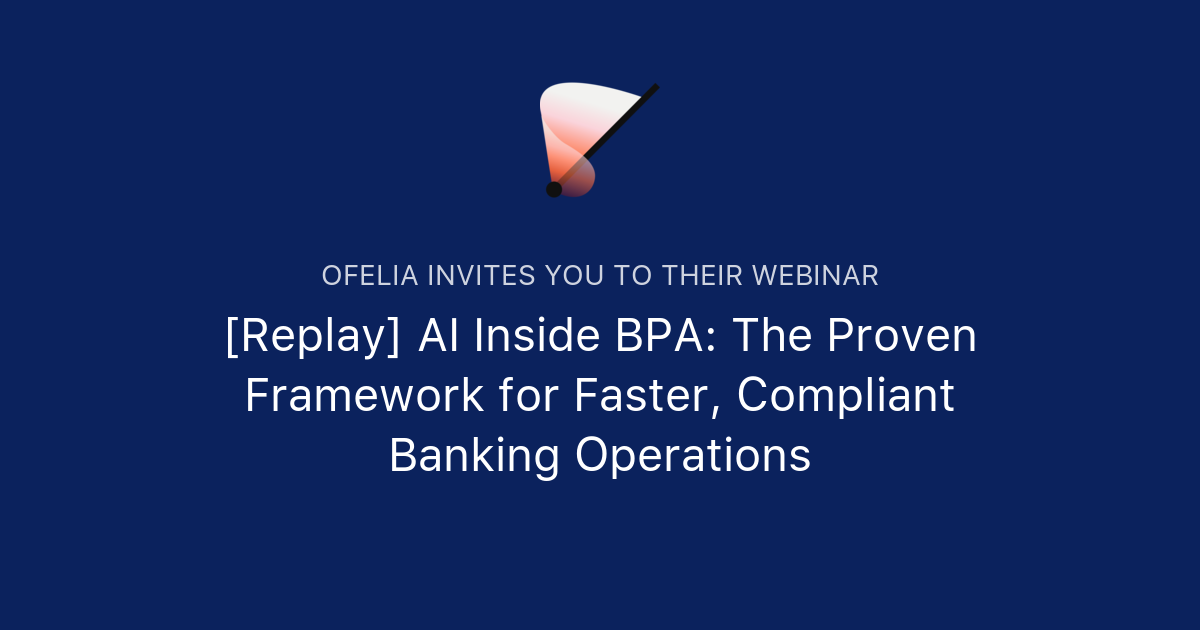 OFELIA INVITES YOU TO THEIR WEBINAR

[Replay] AI Inside BPA: The Proven Framework for Faster, Compliant Banking Operations